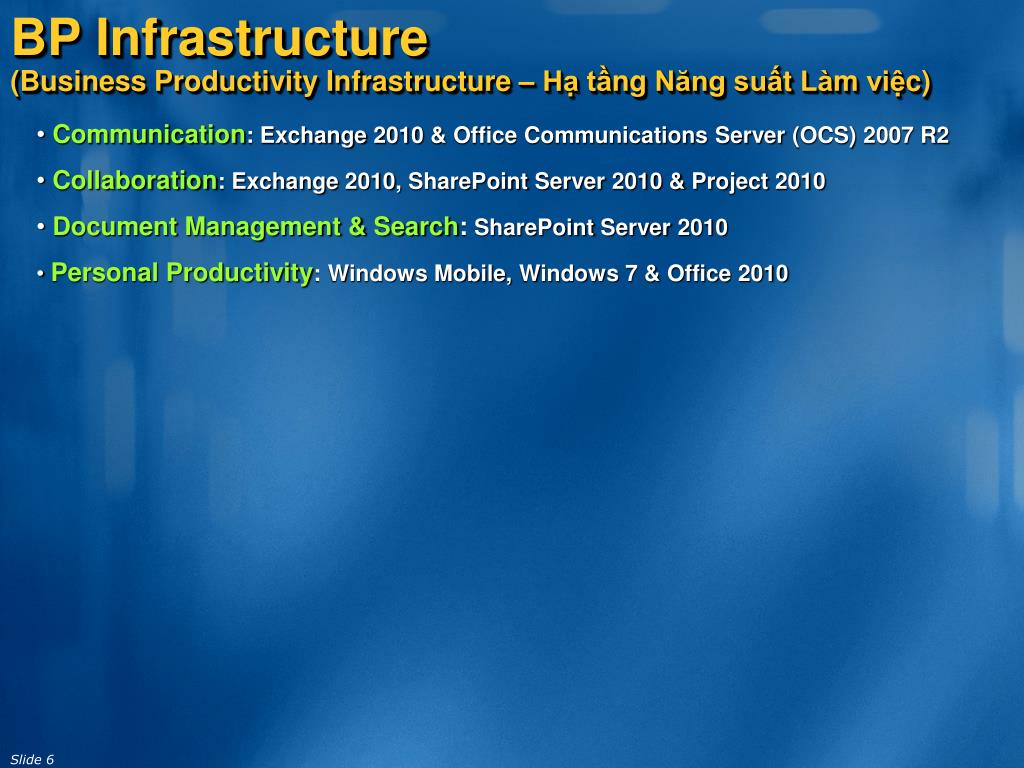 BP Infrastructure
(Business Productivity Infrastructure – Hạ tầng Năng suất Làm việc)

• Communication: Exchange 2010 & Office Communications Server (OCS) 2007 R2

• Collaboration: Exchange 2010, SharePoint Server 2010 & Project 2010

• Document Management & Search: SharePoint Server 2010

• Personal Productivity: Windows Mobile, Windows 7 & Office 2010

Slide 6